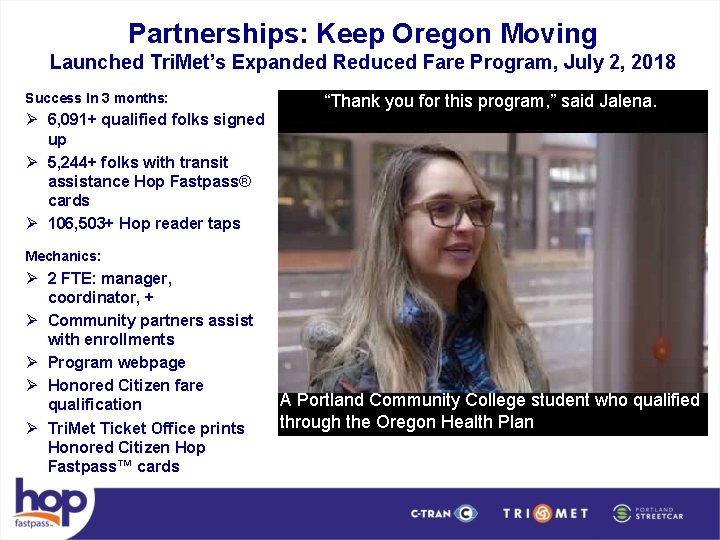 Partnerships: Keep Oregon Moving
Launched TriMet's Expanded Reduced Fare Program, July 2, 2018

Success in 3 months:
➢ 6,091+ qualified folks signed up
➢ 5,244+ folks with transit assistance Hop Fastpass® cards
➢ 106,503+ Hop reader taps

Mechanics:
➢ 2 FTE: manager, coordinator, +
➢ Community partners assist with enrollments
➢ Program webpage
➢ Honored Citizen fare qualification
➢ TriMet Ticket Office prints Honored Citizen Hop Fastpass™ cards

"Thank you for this program," said Jalena.

A Portland Community College student who qualified through the Oregon Health Plan

hop fastpass

C-TRAN TRIMET PORTLAND STREETCAR